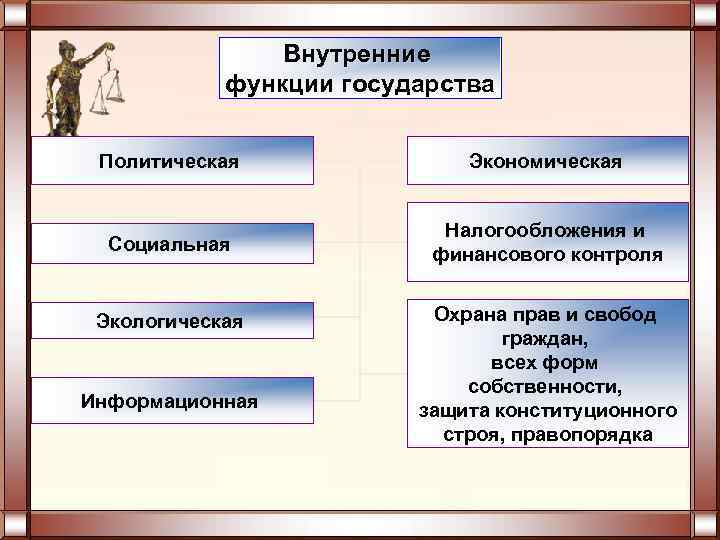 Внутренние функции государства

Политическая

Социальная

Экологическая

Информационная

Экономическая

Налогообложения и финансового контроля

Охрана прав и свобод граждан, всех форм собственности, защита конституционного строя, правопорядка